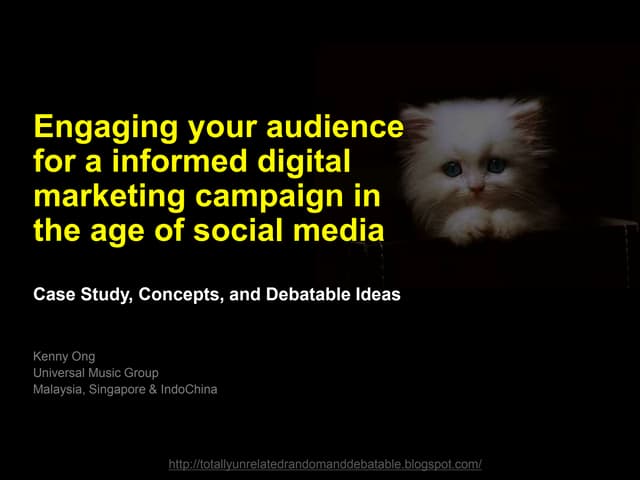 Engaging your audience for a informed digital marketing campaign in the age of social media

Case Study, Concepts, and Debatable Ideas

Kenny Ong
Universal Music Group
Malaysia, Singapore & IndoChina

http://totallyunrelatedrandomanddebatable.blogspot.com/